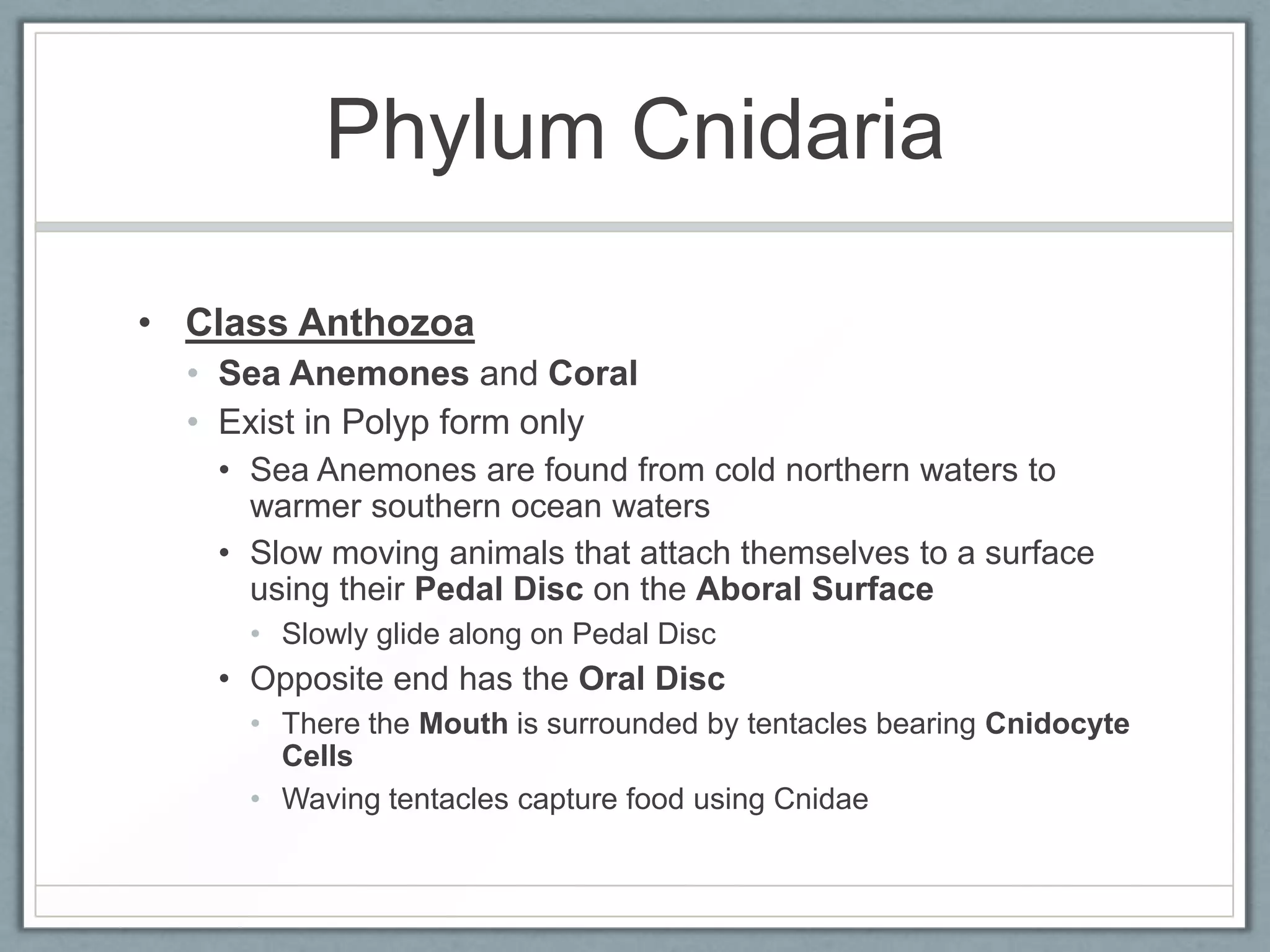 Phylum Cnidaria

• Class Anthozoa
  • Sea Anemones and Coral
  • Exist in Polyp form only
    • Sea Anemones are found from cold northern waters to warmer southern ocean waters
    • Slow moving animals that attach themselves to a surface using their Pedal Disc on the Aboral Surface
      • Slowly glide along on Pedal Disc
    • Opposite end has the Oral Disc
      • There the Mouth is surrounded by tentacles bearing Cnidocyte Cells
      • Waving tentacles capture food using Cnidae